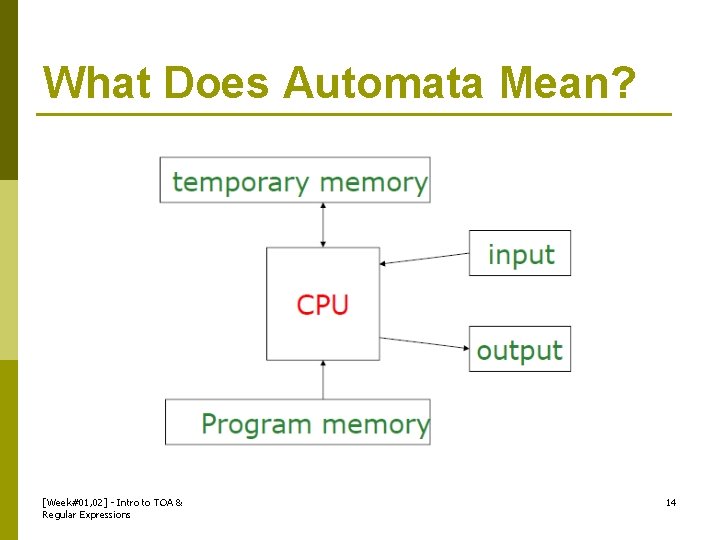 What Does Automata Mean?

temporary memory

input

CPU

output

Program memory

[Week#01,02] - Intro to TOA & Regular Expressions

14